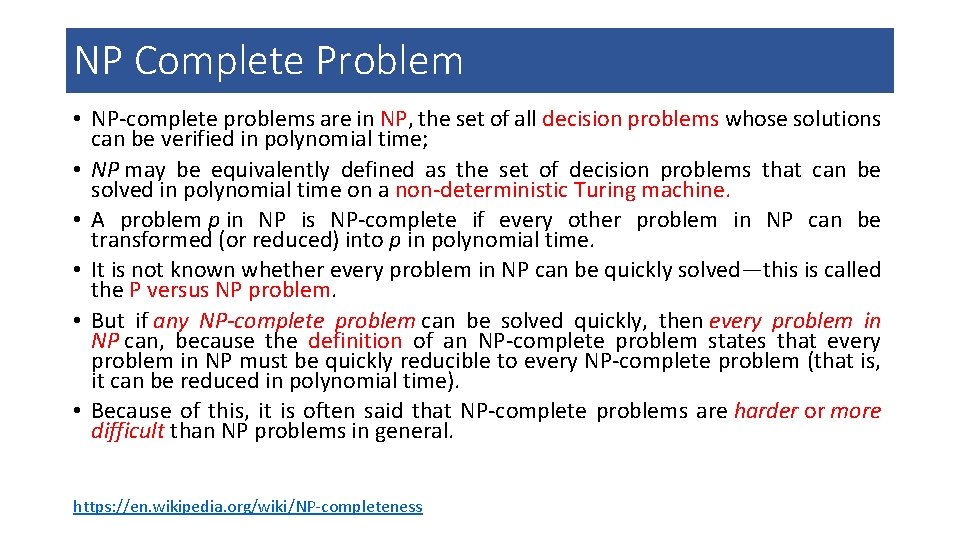 NP Complete Problem

• NP-complete problems are in NP, the set of all decision problems whose solutions can be verified in polynomial time;

• NP may be equivalently defined as the set of decision problems that can be solved in polynomial time on a non-deterministic Turing machine.

• A problem p in NP is NP-complete if every other problem in NP can be transformed (or reduced) into p in polynomial time.

• It is not known whether every problem in NP can be quickly solved—this is called the P versus NP problem.

• But if any NP-complete problem can be solved quickly, then every problem in NP can, because the definition of an NP-complete problem states that every problem in NP must be quickly reducible to every NP-complete problem (that is, it can be reduced in polynomial time).

• Because of this, it is often said that NP-complete problems are harder or more difficult than NP problems in general.

https://en.wikipedia.org/wiki/NP-completeness